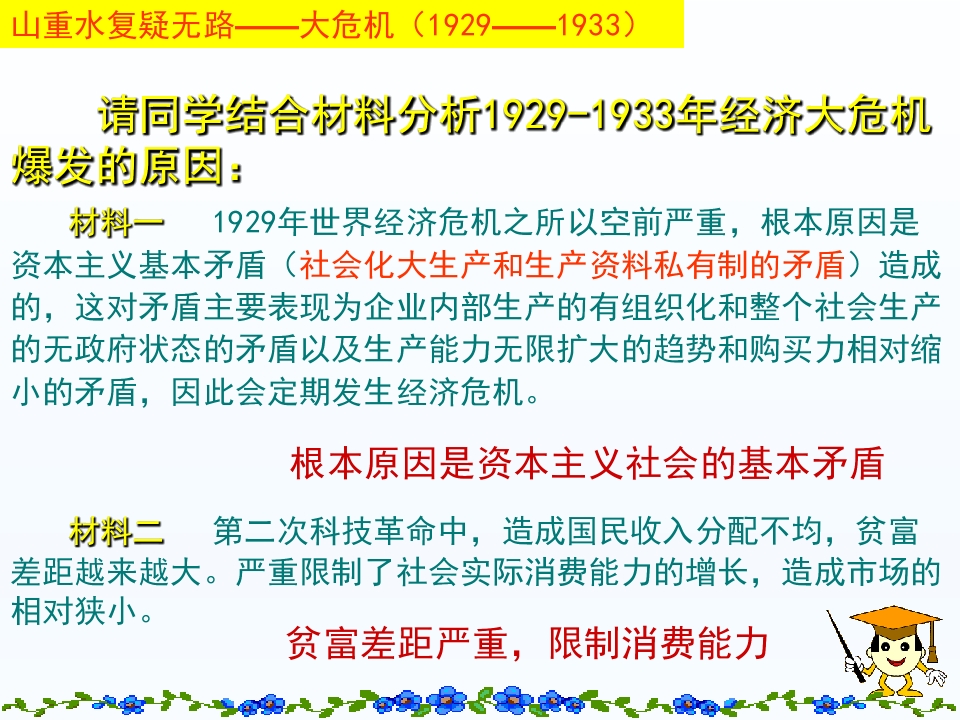 山重水复疑无路——大危机（1929——1933）

请同学结合材料分析1929-1933年经济大危机爆发的原因：

材料一　1929年世界经济危机之所以空前严重，根本原因是资本主义基本矛盾（社会化大生产和生产资料私有制的矛盾）造成的，这对矛盾主要表现为企业内部生产的有组织化和整个社会生产的无政府状态的矛盾以及生产能力无限扩大的趋势和购买力相对缩小的矛盾，因此会定期发生经济危机。

根本原因是资本主义社会的基本矛盾

材料二　第二次科技革命中，造成国民收入分配不均，贫富差距越来越大。严重限制了社会实际消费能力的增长，造成市场的相对狭小。

贫富差距严重，限制消费能力